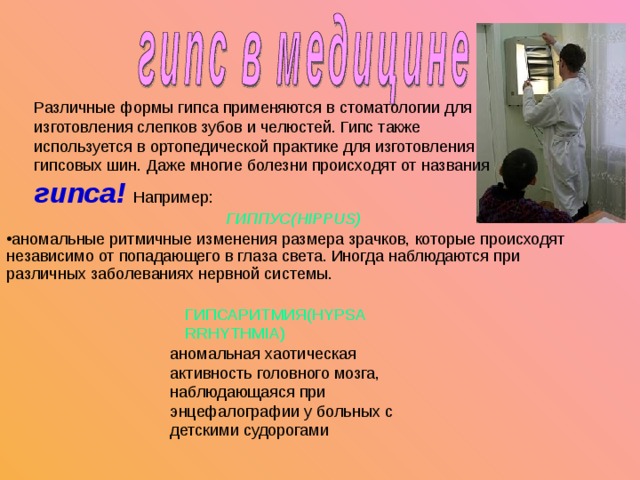 гипс в медицине

Различные формы гипса применяются в стоматологии для изготовления слепков зубов и челюстей. Гипс также используется в ортопедической практике для изготовления гипсовых шин. Даже многие болезни происходят от названия гипса! Например:

ГИППУС(HIPPUS)

•аномальные ритмичные изменения размера зрачков, которые происходят независимо от попадающего в глаза света. Иногда наблюдаются при различных заболеваниях нервной системы.

ГИПСАРИТМИЯ(HYPSARRHYTHMIA)

аномальная хаотическая активность головного мозга, наблюдающаяся при энцефалографии у больных с детскими судорогами